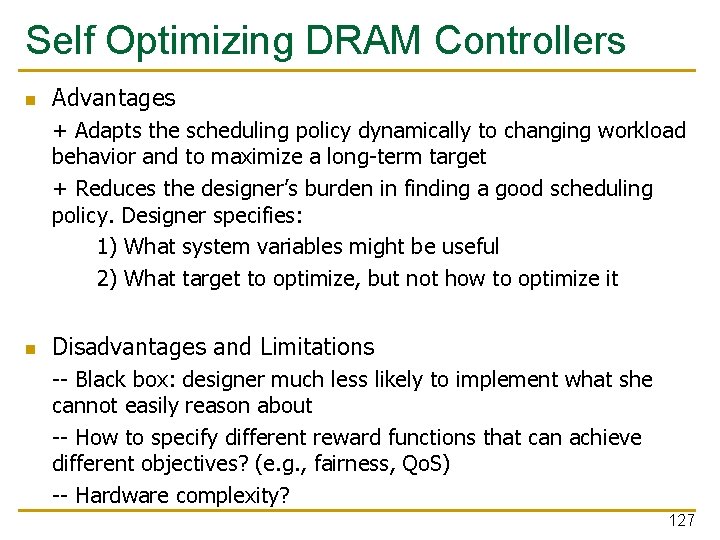 Self Optimizing DRAM Controllers

Advantages

+ Adapts the scheduling policy dynamically to changing workload behavior and to maximize a long-term target

+ Reduces the designer's burden in finding a good scheduling policy. Designer specifies:

1) What system variables might be useful

2) What target to optimize, but not how to optimize it

Disadvantages and Limitations

-- Black box: designer much less likely to implement what she cannot easily reason about

-- How to specify different reward functions that can achieve different objectives? (e.g., fairness, QoS)

-- Hardware complexity?

127